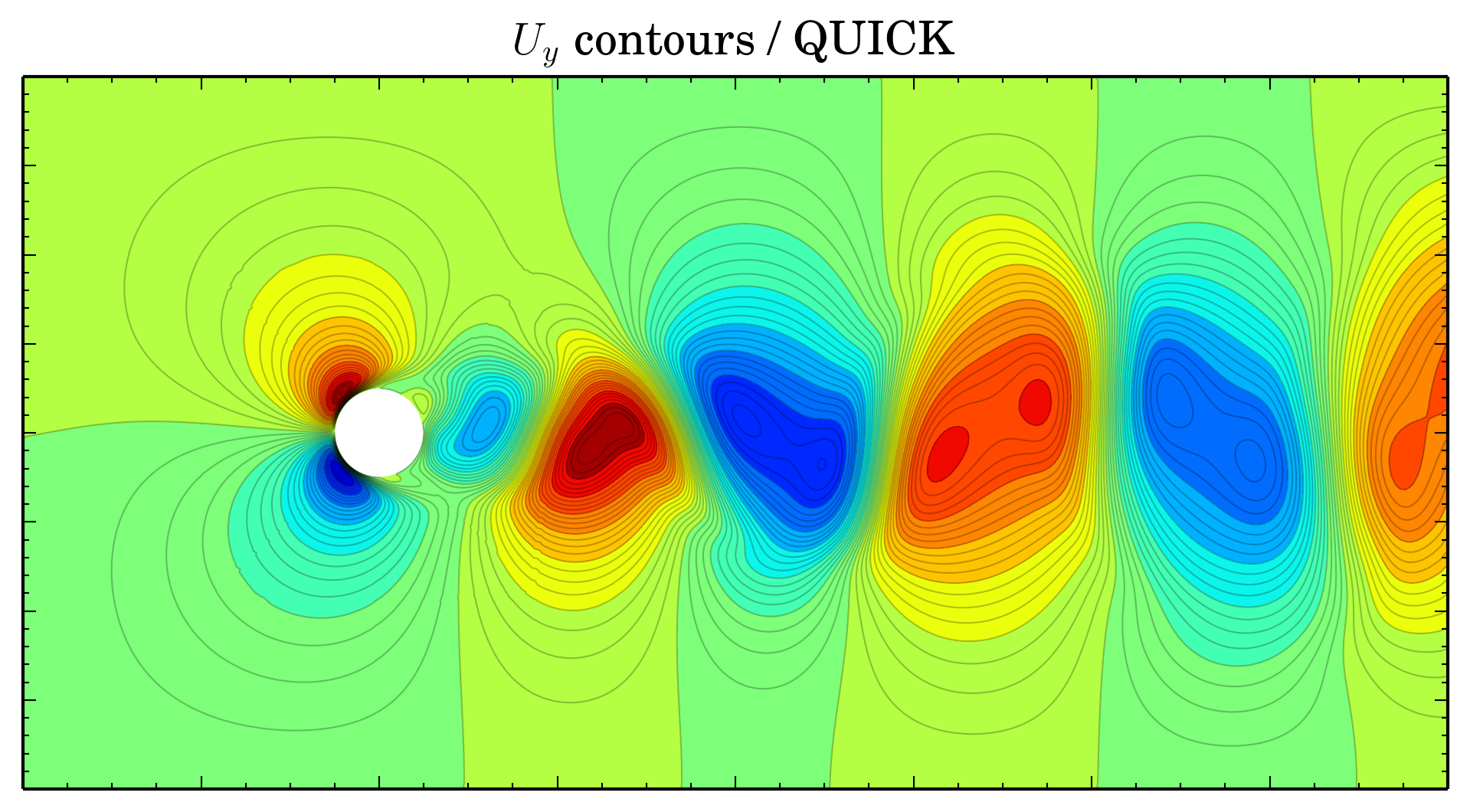 $U_y$ contours / QUICK